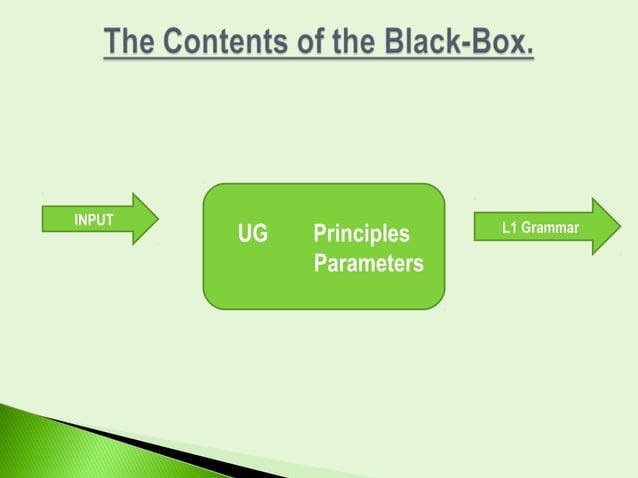 The Contents of the Black-Box.

INPUT

UG Principles
Parameters

L1 Grammar